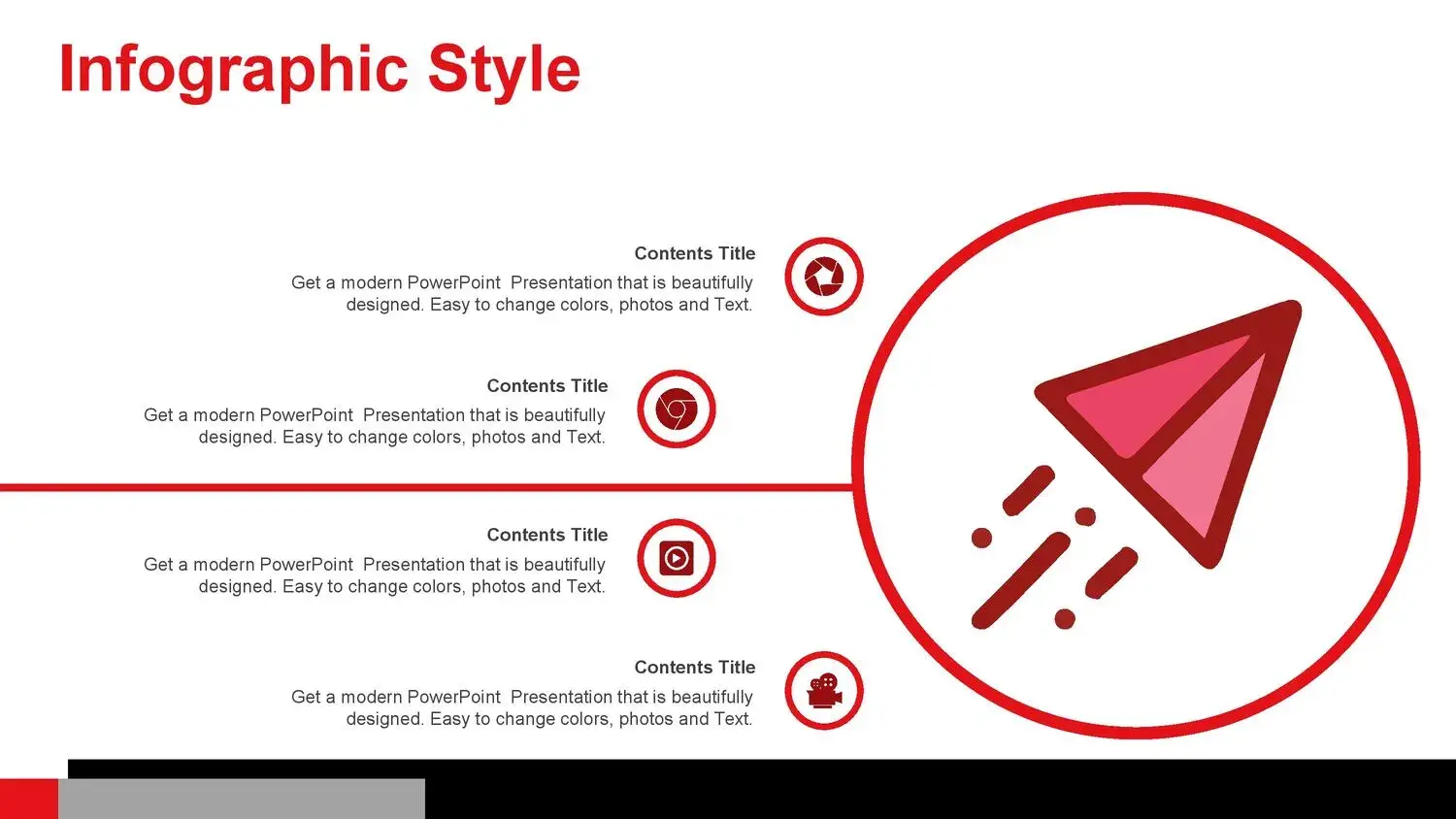 Infographic Style

Contents Title
Get a modern PowerPoint  Presentation that is beautifully designed. Easy to change colors, photos and Text.

Contents Title
Get a modern PowerPoint  Presentation that is beautifully designed. Easy to change colors, photos and Text.

Contents Title
Get a modern PowerPoint  Presentation that is beautifully designed. Easy to change colors, photos and Text.

Contents Title
Get a modern PowerPoint  Presentation that is beautifully designed. Easy to change colors, photos and Text.